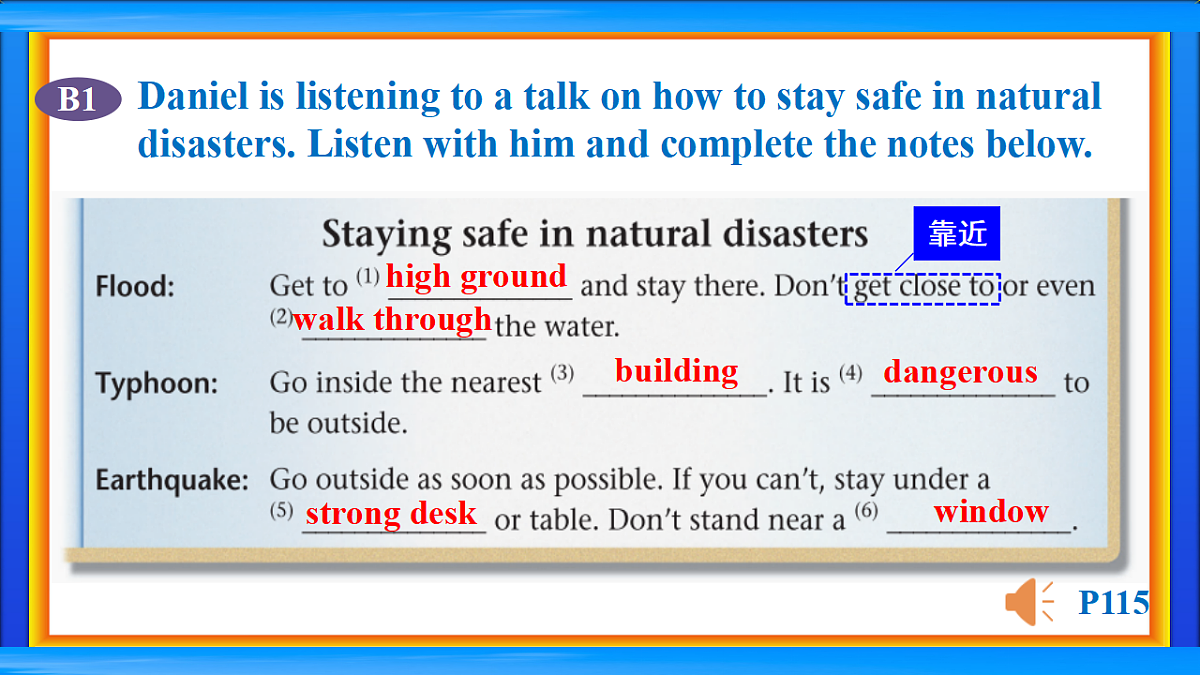 B1 Daniel is listening to a talk on how to stay safe in natural disasters. Listen with him and complete the notes below.

Staying safe in natural disasters

靠近

Flood: Get to $^{(1)}$ high ground and stay there. Don't get close to or even $^{(2)}$ walk through the water.

Typhoon: Go inside the nearest $^{(3)}$ building. It is $^{(4)}$ dangerous to be outside.

Earthquake: Go outside as soon as possible. If you can't, stay under a $^{(5)}$ strong desk or table. Don't stand near a $^{(6)}$ window.

P115